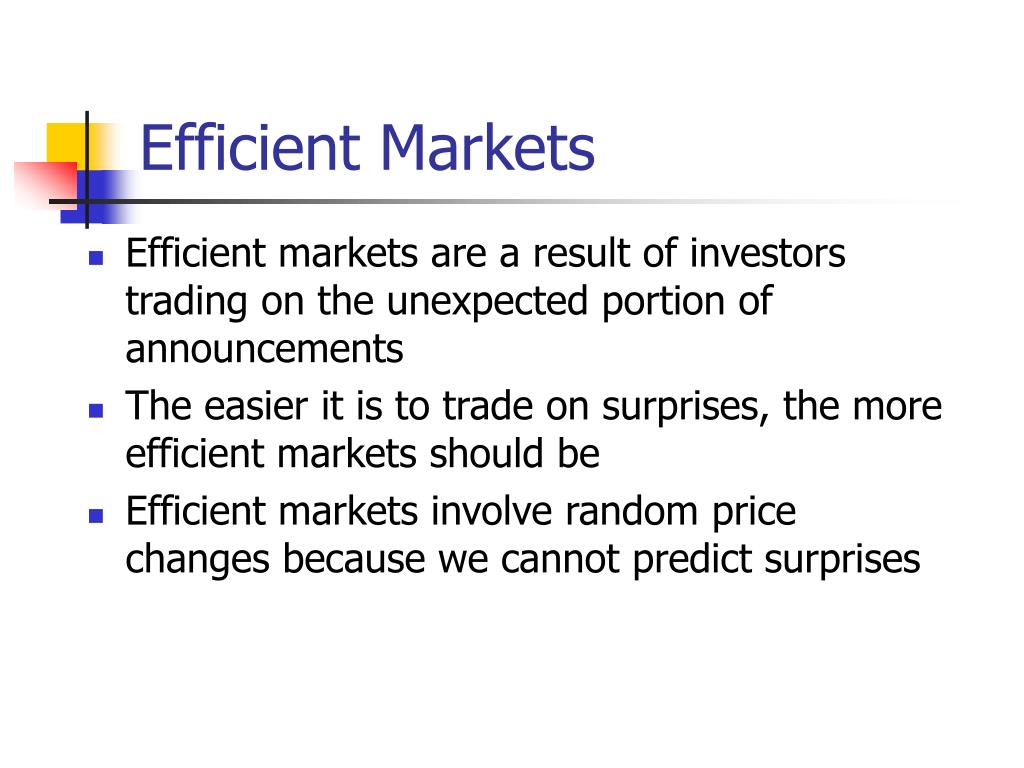 Efficient Markets

- Efficient markets are a result of investors trading on the unexpected portion of announcements
- The easier it is to trade on surprises, the more efficient markets should be
- Efficient markets involve random price changes because we cannot predict surprises